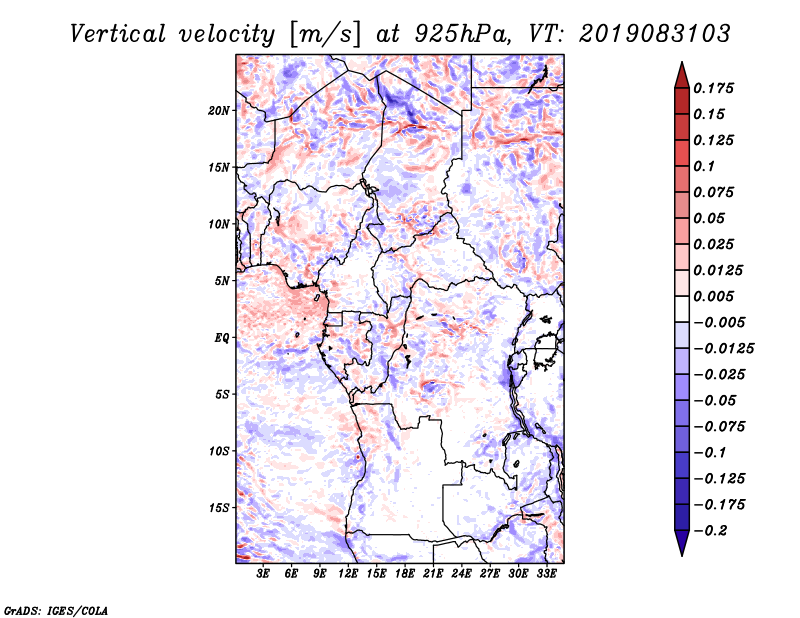 Vertical velocity [m/s] at 925hPa, VT: 2019083103

20N
15N
10N
5N
EQ
5S
10S
15S

3E 6E 9E 12E 15E 18E 21E 24E 27E 30E 33E

0.175
0.15
0.125
0.1
0.075
0.05
0.025
0.0125
0.005
−0.005
−0.0125
−0.025
−0.05
−0.075
−0.1
−0.125
−0.175
−0.2

GrADS: IGES/COLA